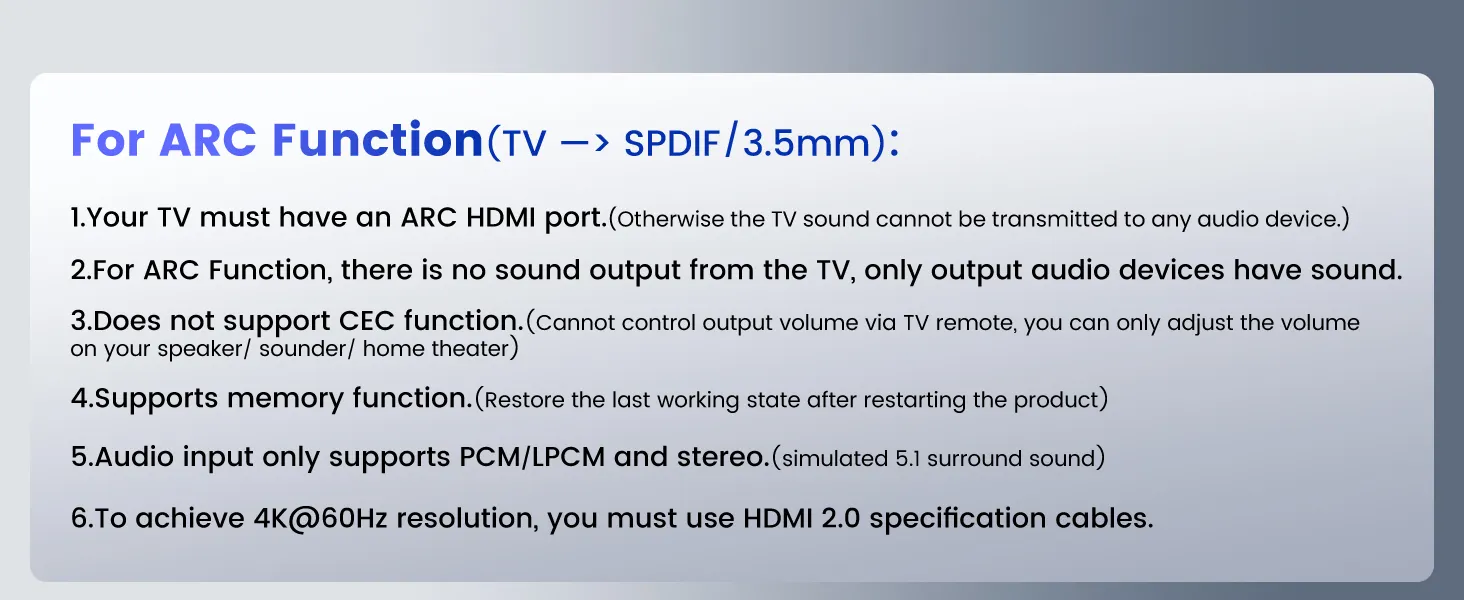 For ARC Function(TV —> SPDIF/3.5mm):

1.Your TV must have an ARC HDMI port.(Otherwise the TV sound cannot be transmitted to any audio device.)

2.For ARC Function, there is no sound output from the TV, only output audio devices have sound.

3.Does not support CEC function.(Cannot control output volume via TV remote, you can only adjust the volume on your speaker/ sounder/ home theater)

4.Supports memory function.(Restore the last working state after restarting the product)

5.Audio input only supports PCM/LPCM and stereo.(simulated 5.1 surround sound)

6.To achieve 4K@60Hz resolution, you must use HDMI 2.0 specification cables.